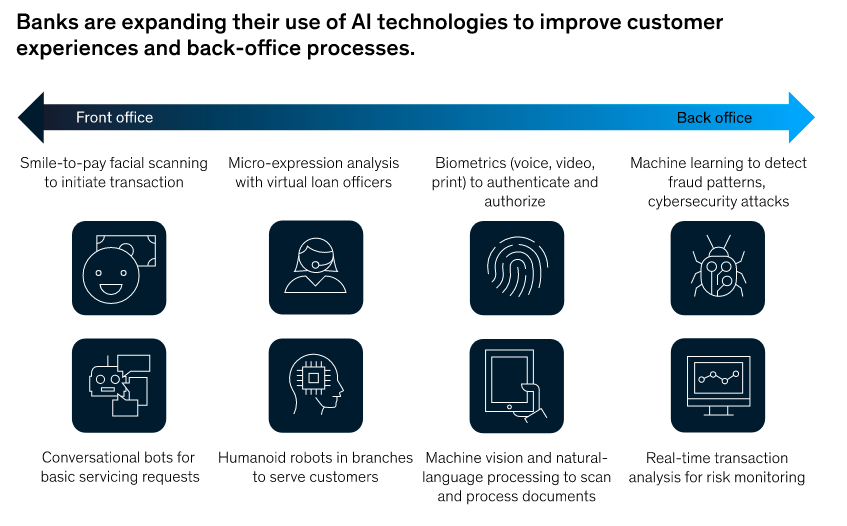 Banks are expanding their use of AI technologies to improve customer experiences and back-office processes.

Front office

Back office

Smile-to-pay facial scanning to initiate transaction

Micro-expression analysis with virtual loan officers

Biometrics (voice, video, print) to authenticate and authorize

Machine learning to detect fraud patterns, cybersecurity attacks

Conversational bots for basic servicing requests

Humanoid robots in branches to serve customers

Machine vision and natural-language processing to scan and process documents

Real-time transaction analysis for risk monitoring